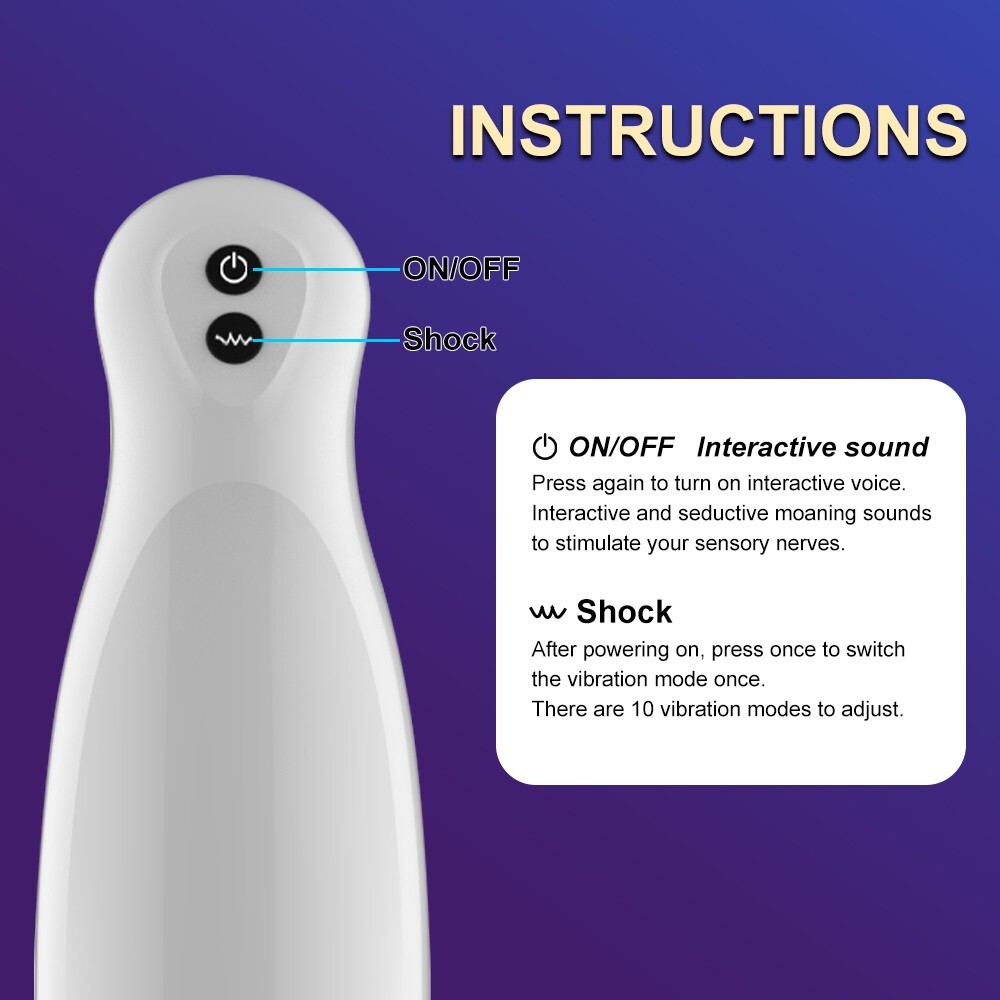 INSTRUCTIONS

ON/OFF

Shock

ON/OFF Interactive sound
Press again to turn on interactive voice. Interactive and seductive moaning sounds to stimulate your sensory nerves.

Shock
After powering on, press once to switch the vibration mode once.
There are 10 vibration modes to adjust.